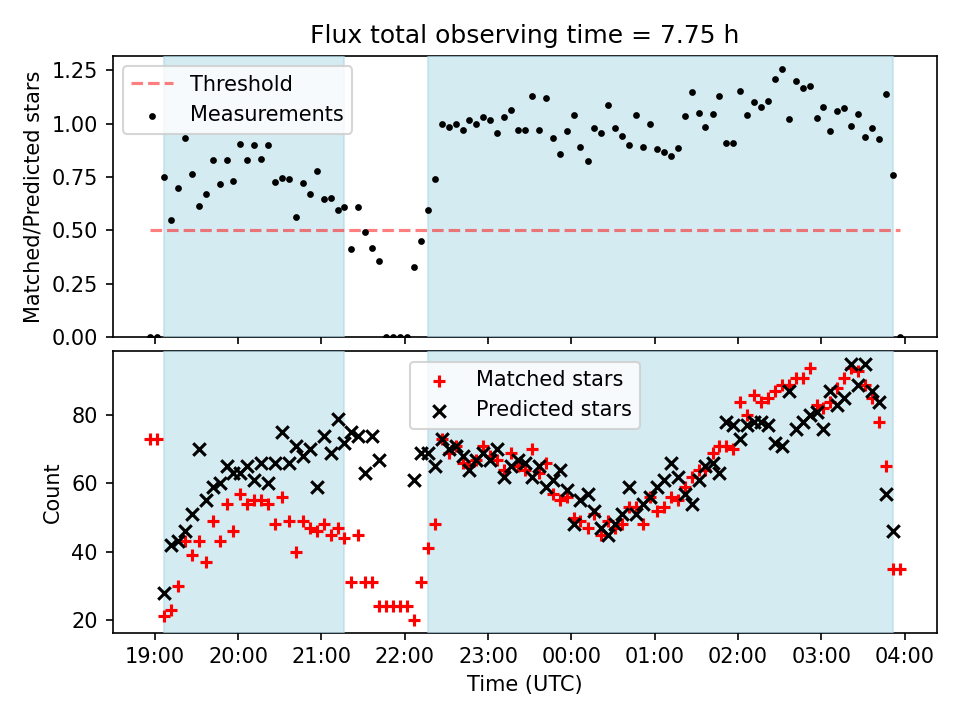 Flux total observing time = 7.75 h

Threshold
Measurements

Matched/Predicted stars

1.25
1.00
0.75
0.50
0.25
0.00

Matched stars
Predicted stars

Count

80
60
40
20

19:00
20:00
21:00
22:00
23:00
00:00
01:00
02:00
03:00
04:00

Time (UTC)